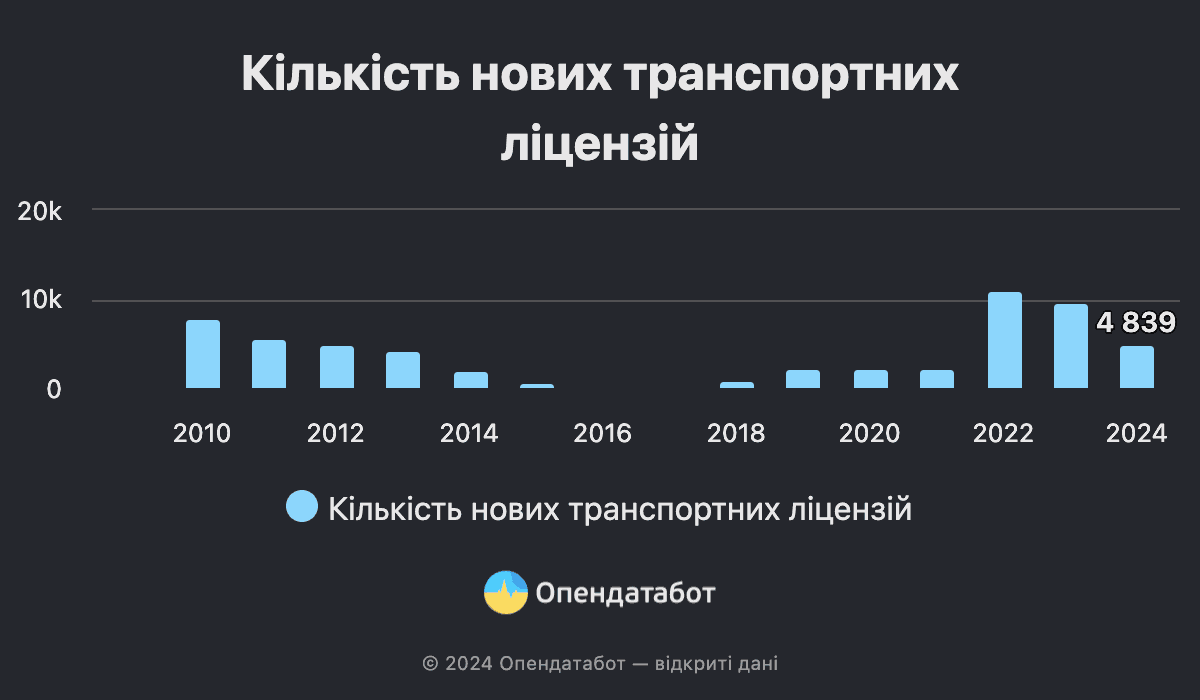 Кількість нових транспортних ліцензій

20k
10k
0

4 839

2010
2012
2014
2016
2018
2020
2022
2024

Кількість нових транспортних ліцензій

Опендатабот

© 2024 Опендатабот — відкриті дані